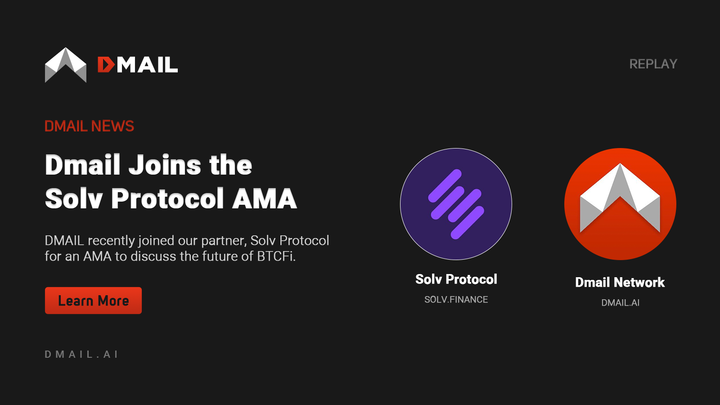 DMAIL

REPLAY

DMAIL NEWS

Dmail Joins the Solv Protocol AMA

DMAIL recently joined our partner, Solv Protocol for an AMA to discuss the future of BTCFi.

Learn More

DMAIL.AI

Solv Protocol
SOLV.FINANCE

Dmail Network
DMAIL.AI